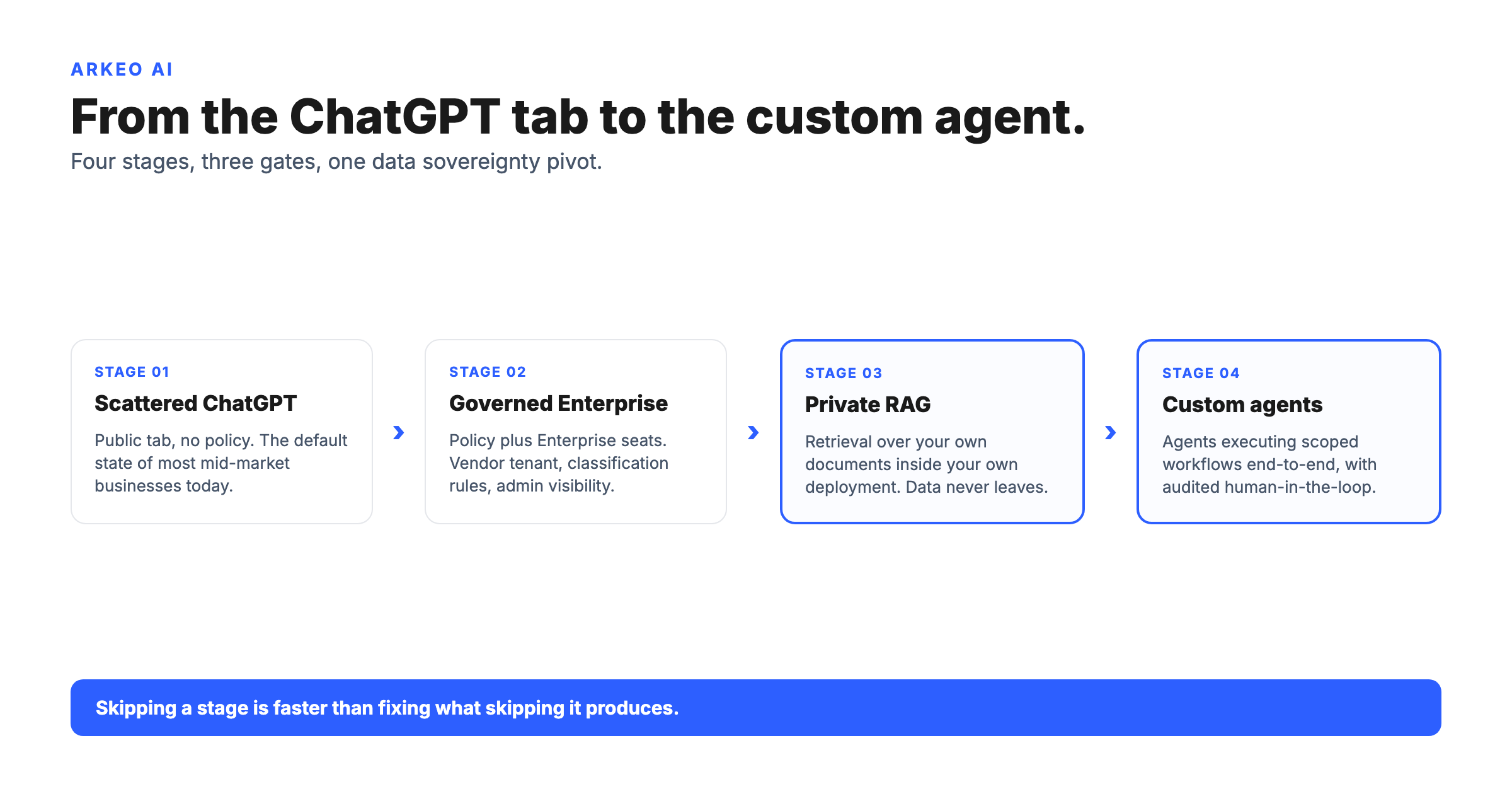 ARKEO AI

From the ChatGPT tab to the custom agent.

Four stages, three gates, one data sovereignty pivot.

STAGE 01
Scattered ChatGPT
Public tab, no policy. The default state of most mid-market businesses today.

›

STAGE 02
Governed Enterprise
Policy plus Enterprise seats. Vendor tenant, classification rules, admin visibility.

›

STAGE 03
Private RAG
Retrieval over your own documents inside your own deployment. Data never leaves.

›

STAGE 04
Custom agents
Agents executing scoped workflows end-to-end, with audited human-in-the-loop.

Skipping a stage is faster than fixing what skipping it produces.